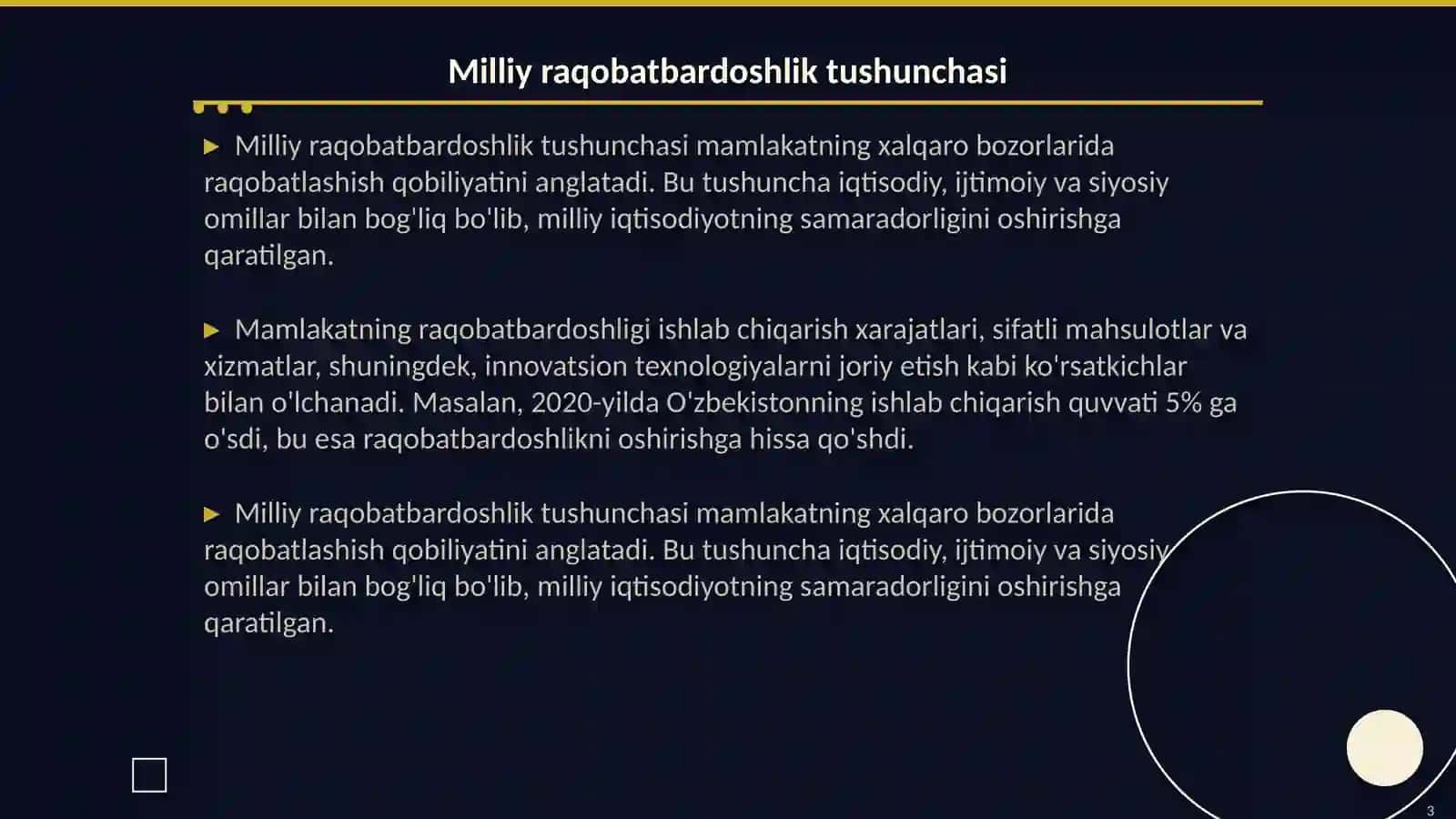 Milliy raqobatbardoshlik tushunchasi

▶ Milliy raqobatbardoshlik tushunchasi mamlakatning xalqaro bozorlarida raqobatlashish qobiliyatini anglatadi. Bu tushuncha iqtisodiy, ijtimoiy va siyosiy omillar bilan bog'liq bo'lib, milliy iqtisodiyotning samaradorligini oshirishga qaratilgan.

▶ Mamlakatning raqobatbardoshligi ishlab chiqarish xarajatlari, sifatli mahsulotlar va xizmatlar, shuningdek, innovatsion texnologiyalarni joriy etish kabi ko'rsatkichlar bilan o'lchanadi. Masalan, 2020-yilda O'zbekistonning ishlab chiqarish quvvati 5% ga o'sdi, bu esa raqobatbardoshlikni oshirishga hissa qo'shdi.

▶ Milliy raqobatbardoshlik tushunchasi mamlakatning xalqaro bozorlarida raqobatlashish qobiliyatini anglatadi. Bu tushuncha iqtisodiy, ijtimoiy va siyosiy omillar bilan bog'liq bo'lib, milliy iqtisodiyotning samaradorligini oshirishga qaratilgan.

3